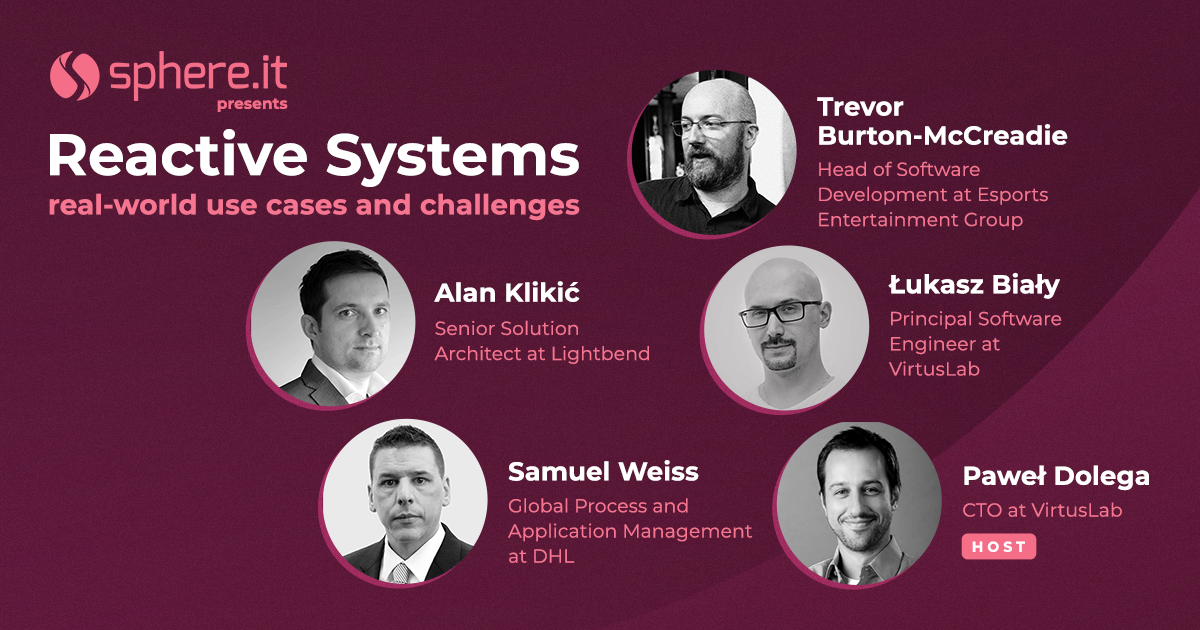 sphere.it
presents

Reactive Systems
real-world use cases and challenges

Trevor Burton-McCreadie
Head of Software Development at Esports Entertainment Group

Alan Klikić
Senior Solution Architect at Lightbend

Łukasz Biały
Principal Software Engineer at VirtusLab

Samuel Weiss
Global Process and Application Management at DHL

Paweł Dolega
CTO at VirtusLab
HOST